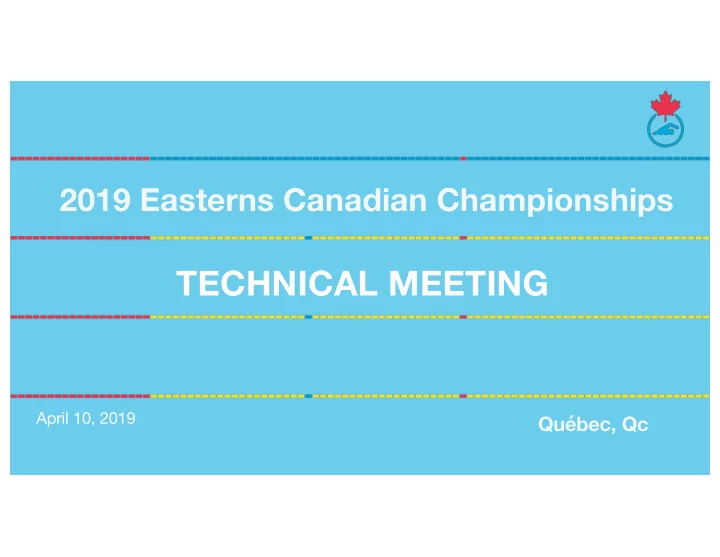 2019 Easterns Canadian Championships

TECHNICAL MEETING

April 10, 2019

Québec, Qc